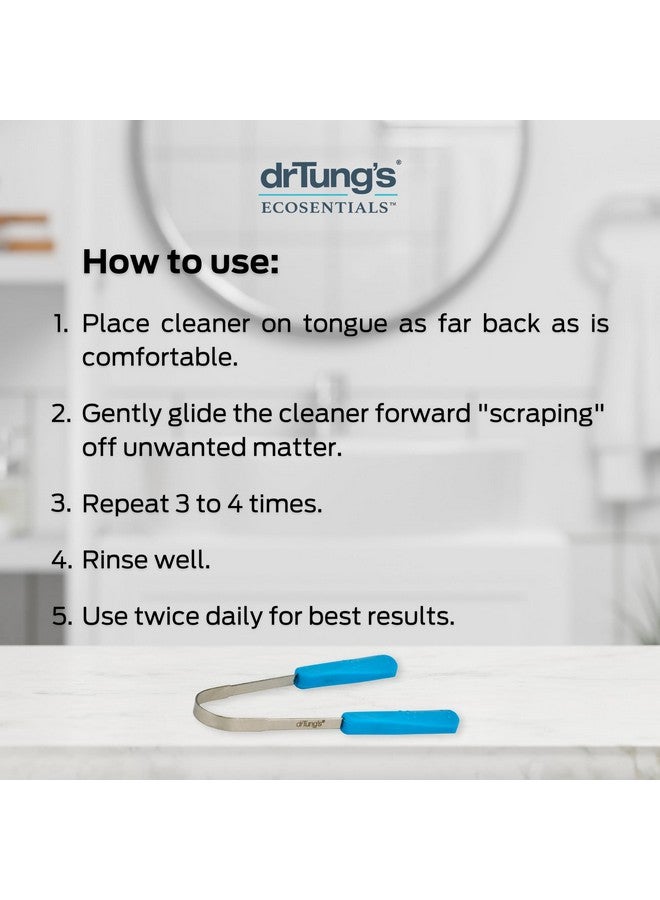 drTung's®
ECOSENTIALS™

How to use:

1. Place cleaner on tongue as far back as is comfortable.

2. Gently glide the cleaner forward "scraping" off unwanted matter.

3. Repeat 3 to 4 times.

4. Rinse well.

5. Use twice daily for best results.

drTung's®